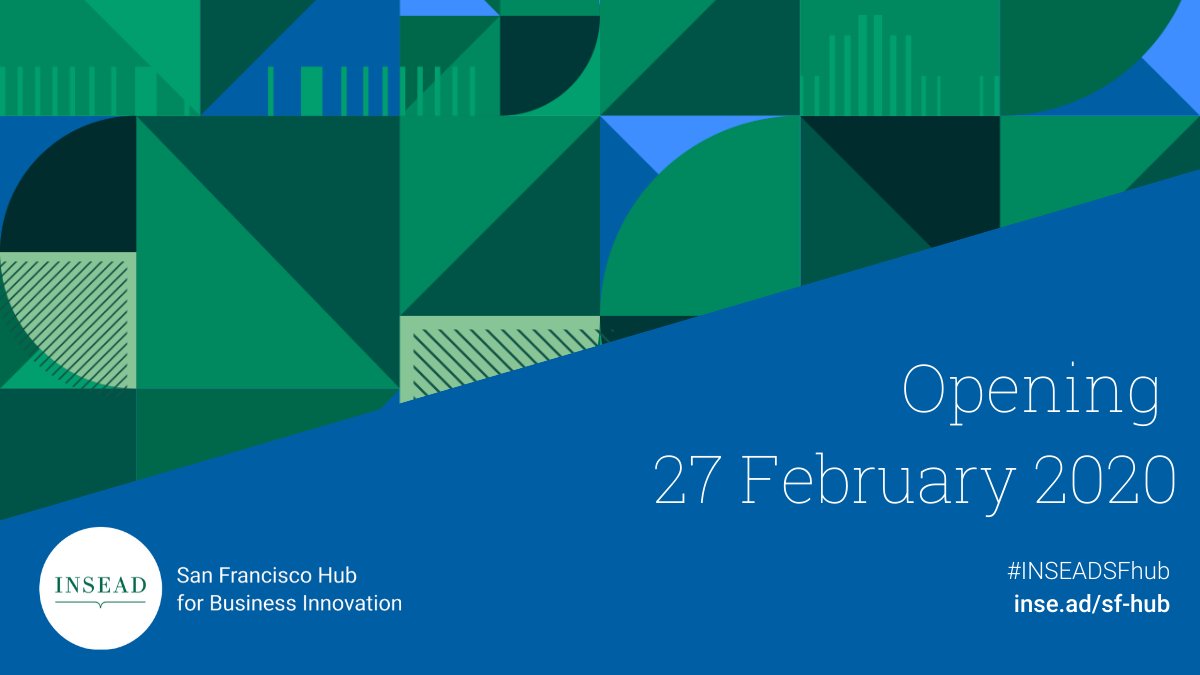 Opening
27 February 2020

INSEAD

San Francisco Hub
for Business Innovation

#INSEADSFhub
inse.ad/sf-hub